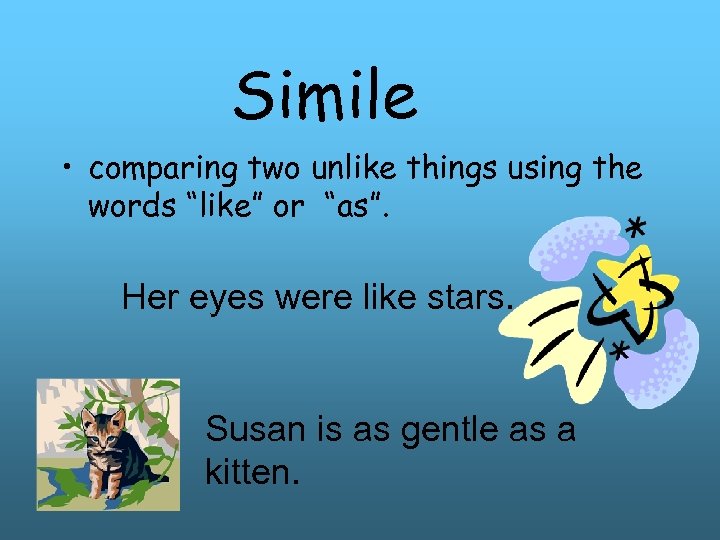 Simile

• comparing two unlike things using the words "like" or "as".

Her eyes were like stars.

Susan is as gentle as a kitten.